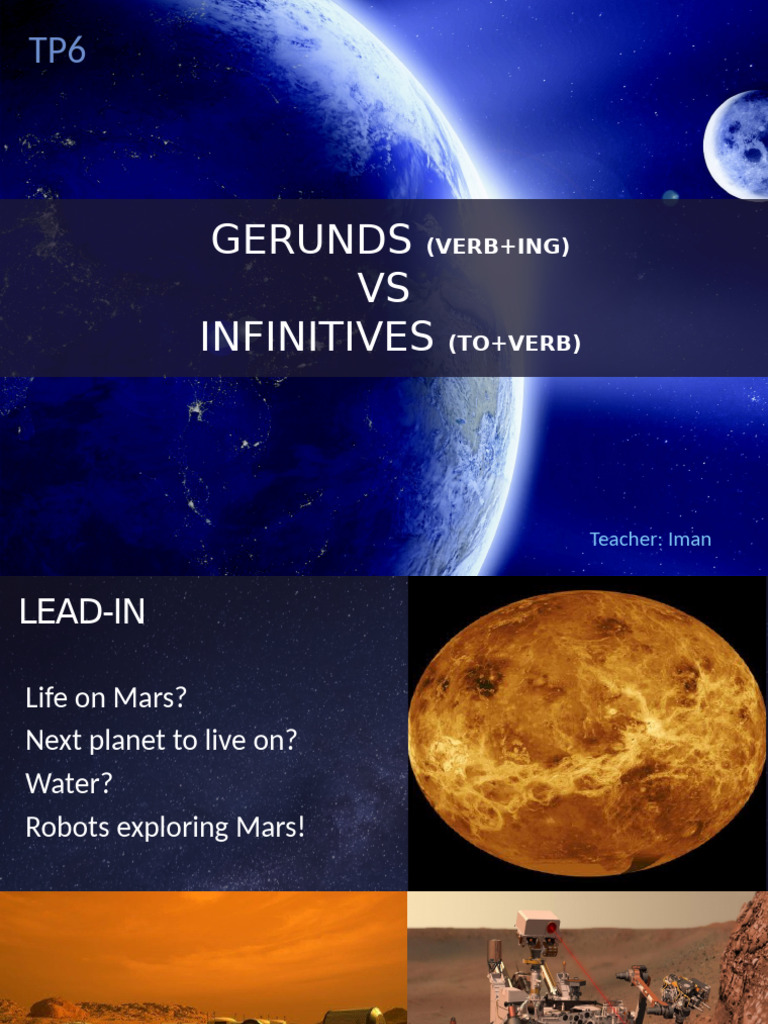 TP6

GERUNDS (VERB+ING)
VS
INFINITIVES (TO+VERB)

Teacher: Iman

LEAD-IN

Life on Mars?
Next planet to live on?
Water?
Robots exploring Mars!